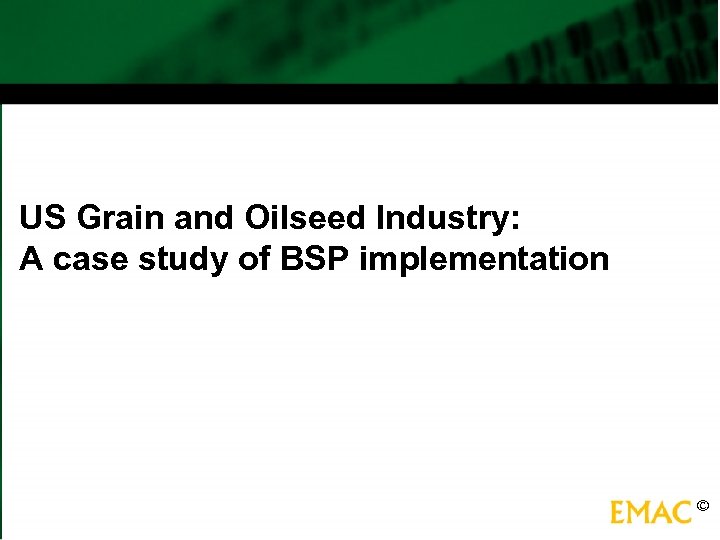 US Grain and Oilseed Industry:
A case study of BSP implementation

EMAC ©